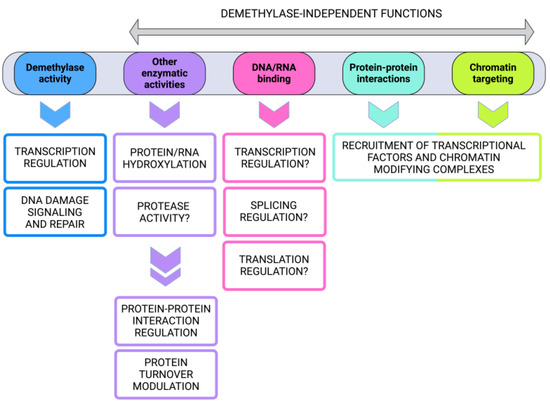 DEMETHYLASE-INDEPENDENT FUNCTIONS

Demethylase activity

Other enzymatic activities

DNA/RNA binding

Protein-protein interactions

Chromatin targeting

TRANSCRIPTION REGULATION

DNA DAMAGE SIGNALING AND REPAIR

PROTEIN/RNA HYDROXYLATION

PROTEASE ACTIVITY?

PROTEIN-PROTEIN INTERACTION REGULATION

PROTEIN TURNOVER MODULATION

TRANSCRIPTION REGULATION?

SPLICING REGULATION?

TRANSLATION REGULATION?

RECRUITMENT OF TRANSCRIPTIONAL FACTORS AND CHROMATIN MODIFYING COMPLEXES